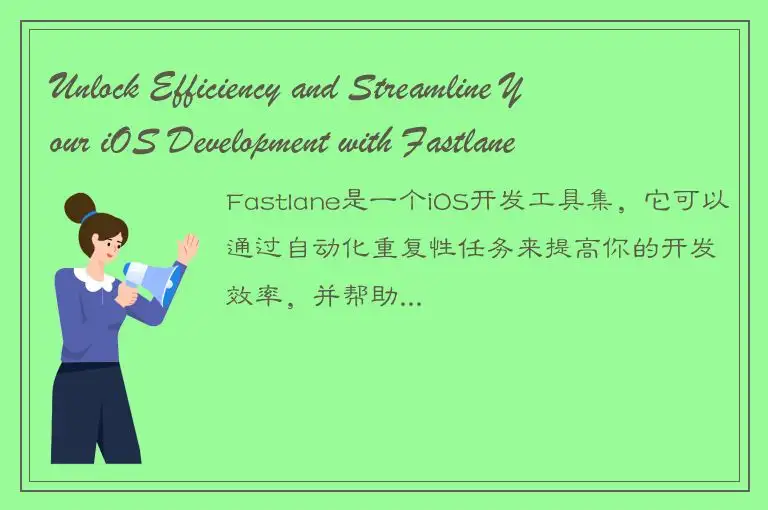 Unlock Efficiency and Streamline Your iOS Development with Fastlane

Fastlane是一个iOS开发工具集，它可以通过自动化重复性任务来提高你的开发效率，并帮助...